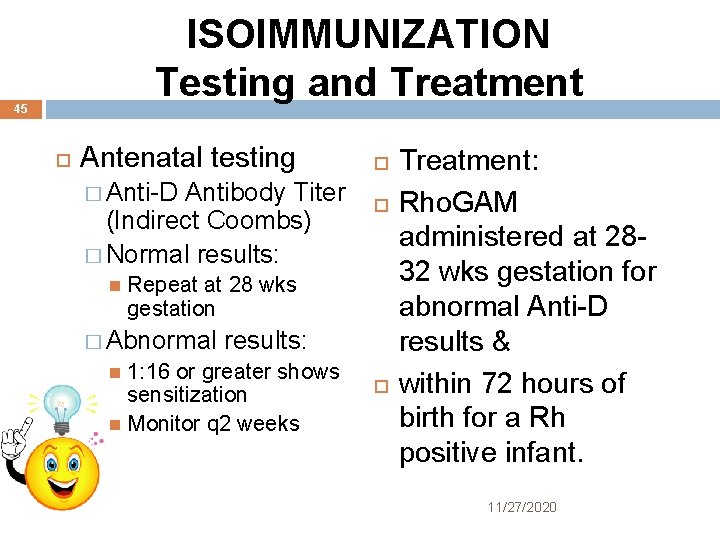 ISOIMMUNIZATION
Testing and Treatment

45

Antenatal testing
Anti-D Antibody Titer (Indirect Coombs)
Normal results:
Repeat at 28 wks gestation
Abnormal results:
1:16 or greater shows sensitization
Monitor q2 weeks

Treatment:
RhoGAM administered at 28-32 wks gestation for abnormal Anti-D results &
within 72 hours of birth for a Rh positive infant.

11/27/2020